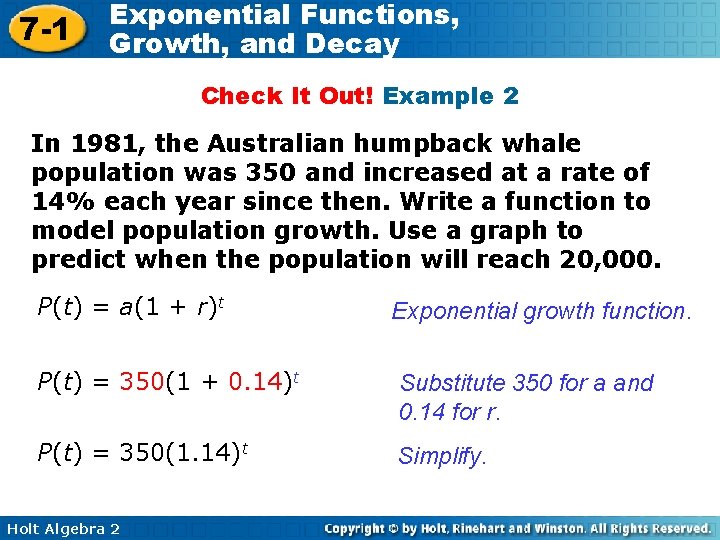 7-1 Exponential Functions, Growth, and Decay

Check It Out! Example 2

In 1981, the Australian humpback whale population was 350 and increased at a rate of 14% each year since then. Write a function to model population growth. Use a graph to predict when the population will reach 20,000.

$P(t) = a(1 + r)^t$ Exponential growth function.

$P(t) = 350(1 + 0.14)^t$ Substitute 350 for a and 0.14 for r.

$P(t) = 350(1.14)^t$ Simplify.

Holt Algebra 2

Copyright © by Holt, Rinehart and Winston. All Rights Reserved.